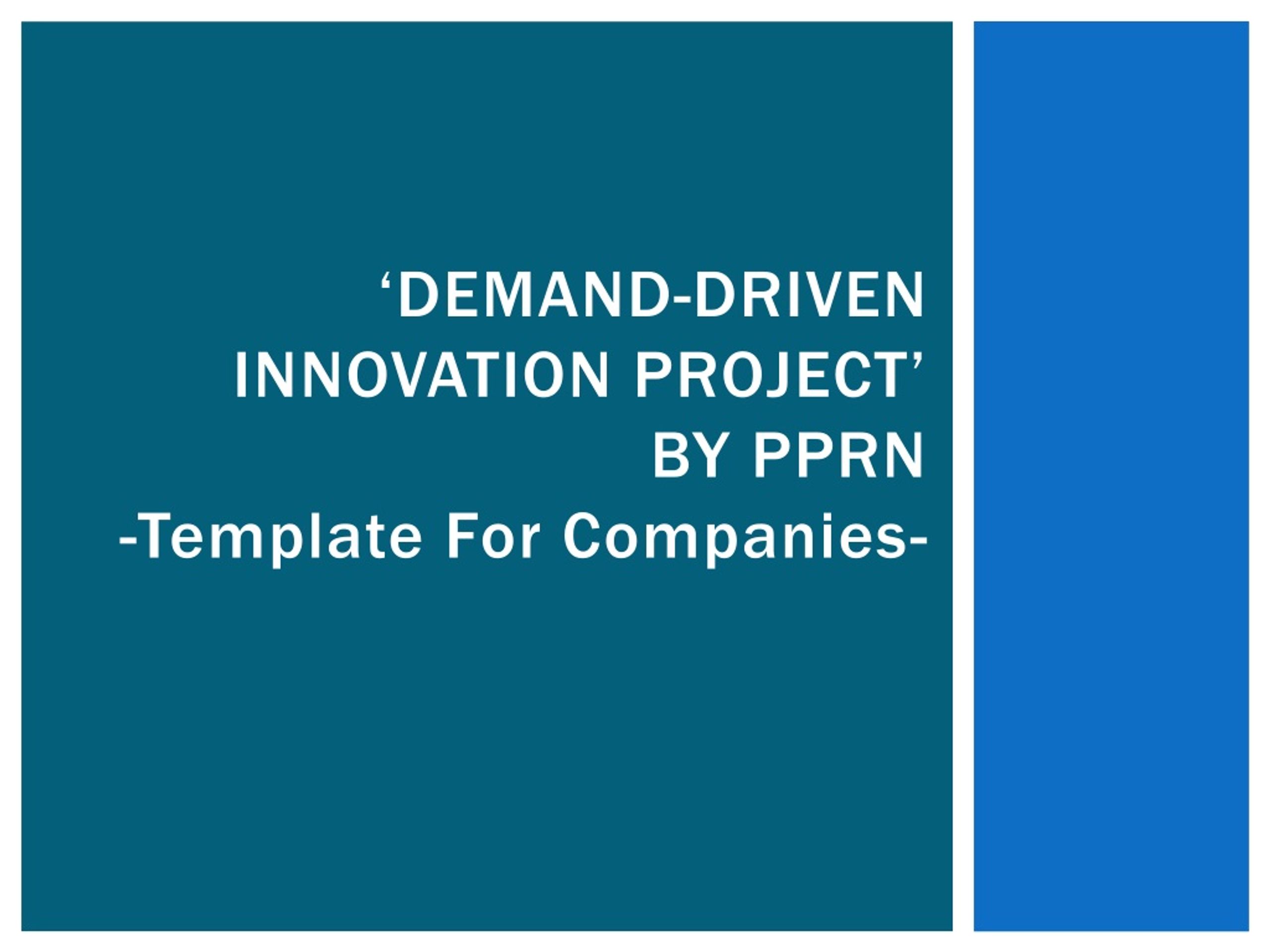 ‘DEMAND-DRIVEN INNOVATION PROJECT’ BY PPRN
-Template For Companies-